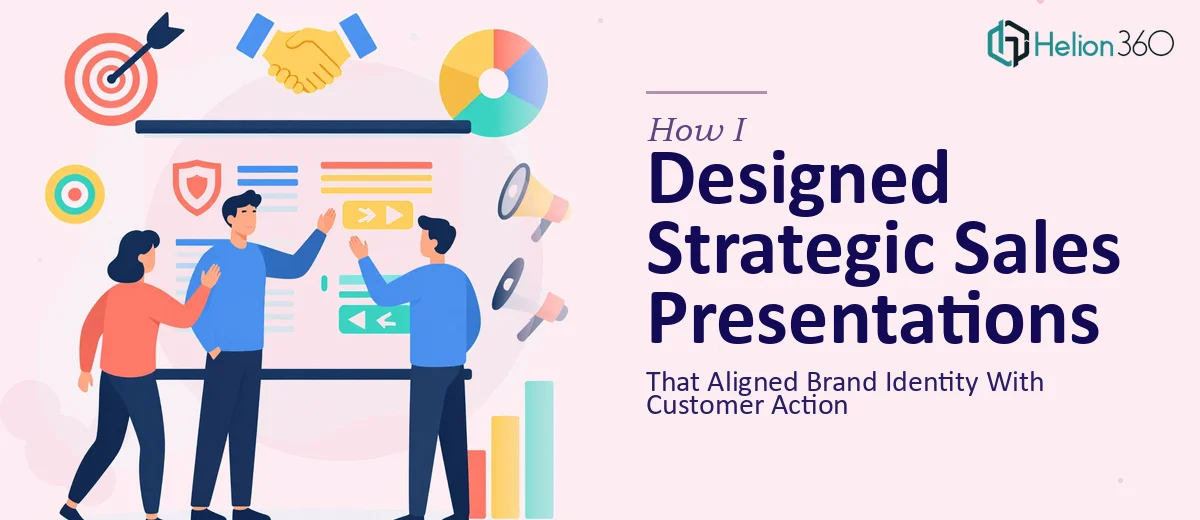 Helion360

How I
Designed Strategic Sales Presentations
That Aligned Brand Identity With Customer Action